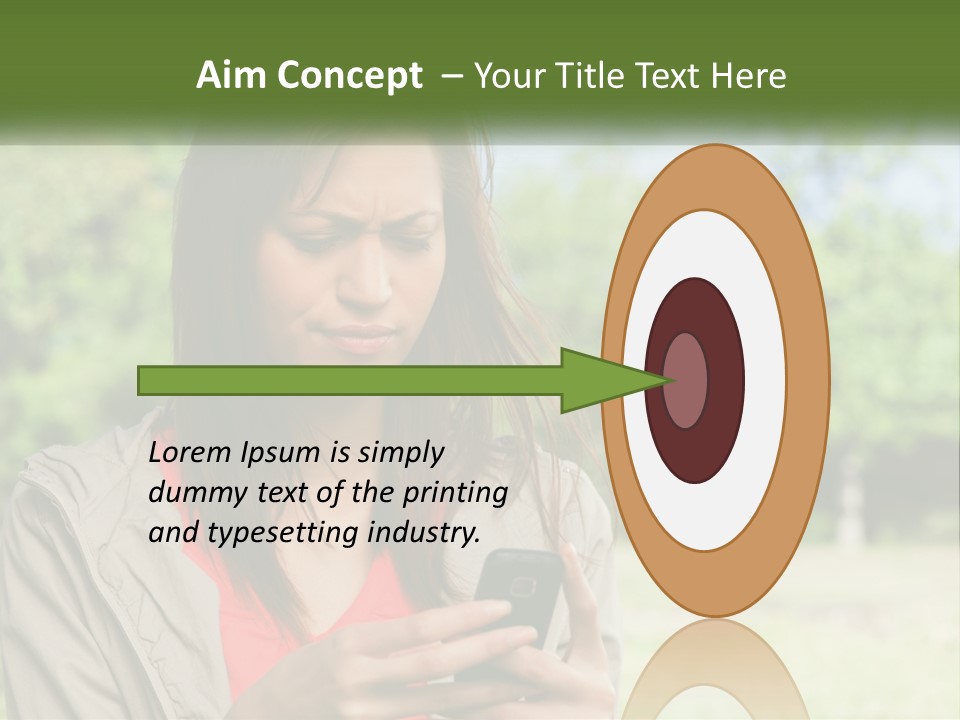 Aim Concept – Your Title Text Here

Lorem Ipsum is simply dummy text of the printing and typesetting industry.